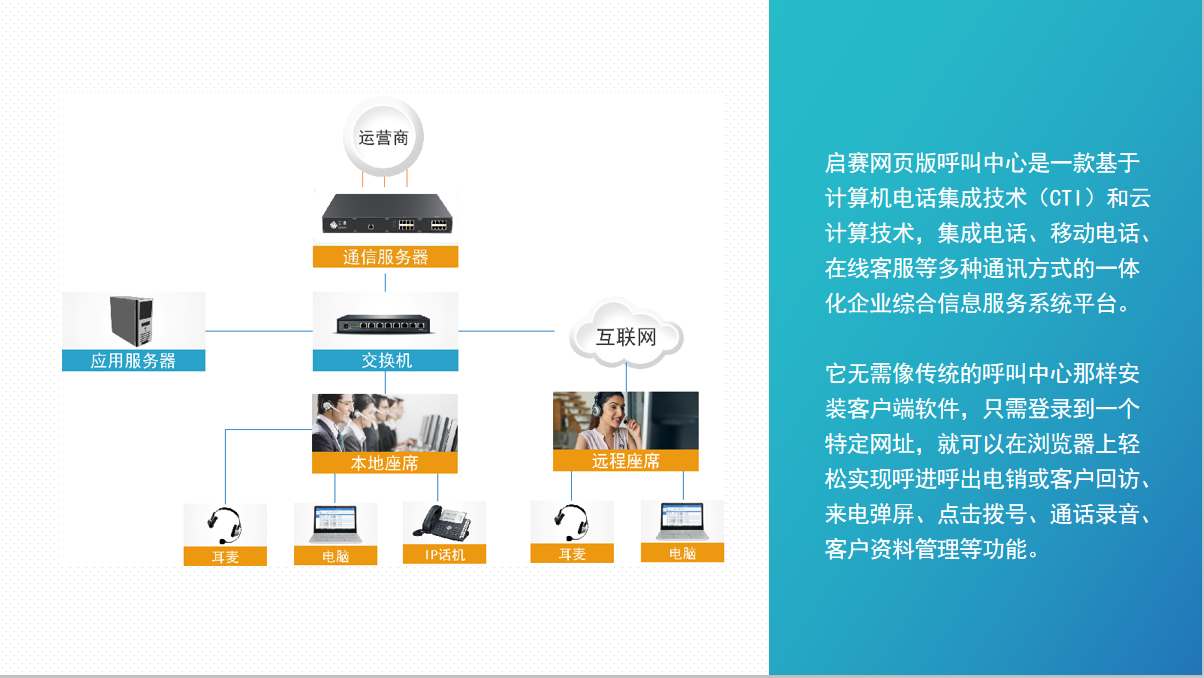 运营商

通信服务器

应用服务器

交换机

互联网

本地座席

远程座席

耳麦

电脑

IP话机

耳麦

电脑

启赛网页版呼叫中心是一款基于计算机电话集成技术（CTI）和云计算技术，集成电话、移动电话、在线客服等多种通讯方式的一体化企业综合信息服务系统平台。

它无需像传统的呼叫中心那样安装客户端软件，只需登录到一个特定网址，就可以在浏览器上轻松实现呼进呼出电销或客户回访、来电弹屏、点击拨号、通话录音、客户资料管理等功能。